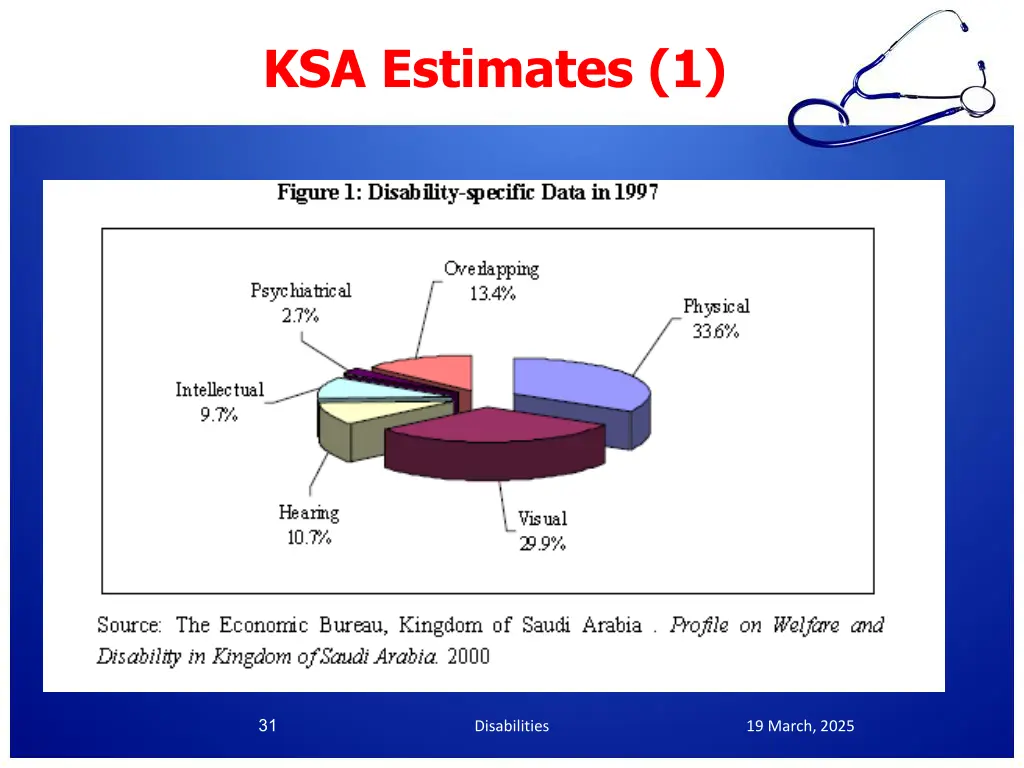 KSA Estimates (1)

Figure 1: Disability-specific Data in 1997

Overlapping 13.4%

Psychiatrical 2.7%

Physical 33.6%

Intellectual 9.7%

Hearing 10.7%

Visual 29.9%

Source: The Economic Bureau, Kingdom of Saudi Arabia . Profile on Welfare and Disability in Kingdom of Saudi Arabia. 2000

31

Disabilities

19 March, 2025